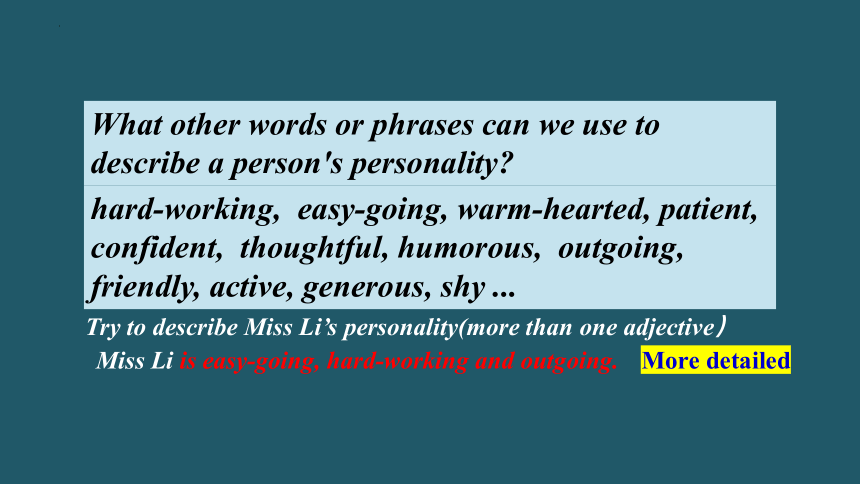 What other words or phrases can we use to describe a person's personality?

hard-working, easy-going, warm-hearted, patient, confident, thoughtful, humorous, outgoing, friendly, active, generous, shy ...

Try to describe Miss Li's personality(more than one adjective)

Miss Li is easy-going, hard-working and outgoing. More detailed